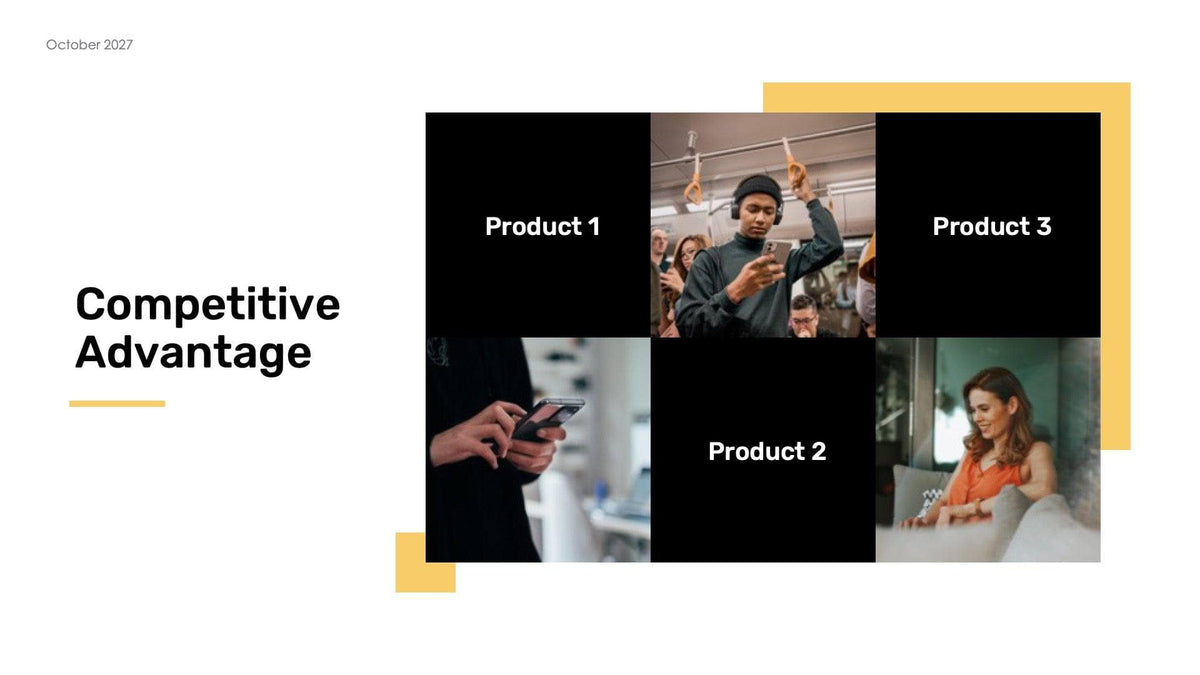 October 2027

Competitive Advantage

Product 1

Product 3

Product 2